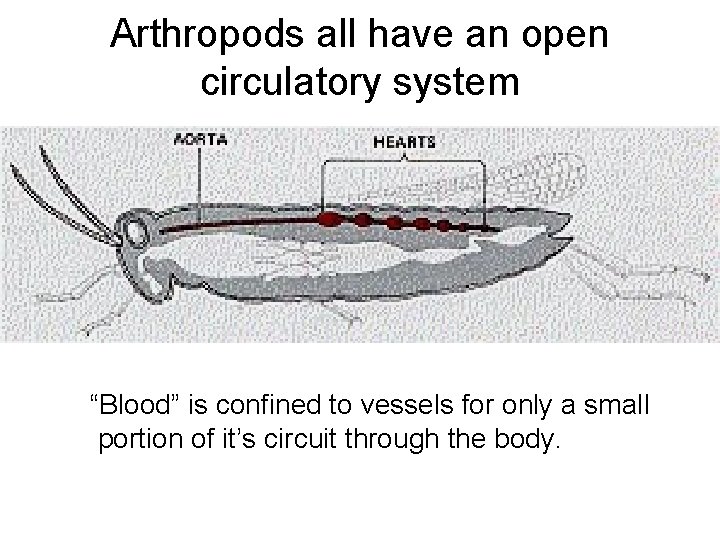 Arthropods all have an open circulatory system

AORTA

HEARTS

“Blood” is confined to vessels for only a small portion of it’s circuit through the body.